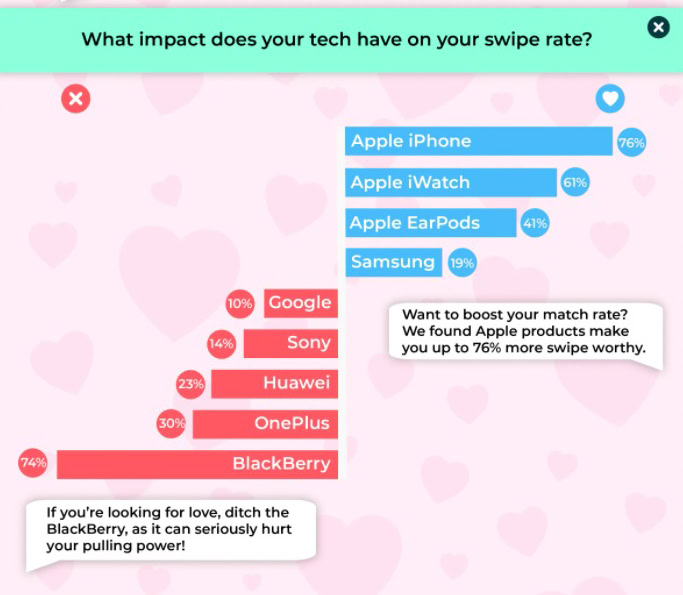 What impact does your tech have on your swipe rate?

Apple iPhone 76%

Apple iWatch 61%

Apple EarPods 41%

Samsung 19%

10% Google

14% Sony

23% Huawei

30% OnePlus

74% BlackBerry

Want to boost your match rate? We found Apple products make you up to 76% more swipe worthy.

If you're looking for love, ditch the BlackBerry, as it can seriously hurt your pulling power!